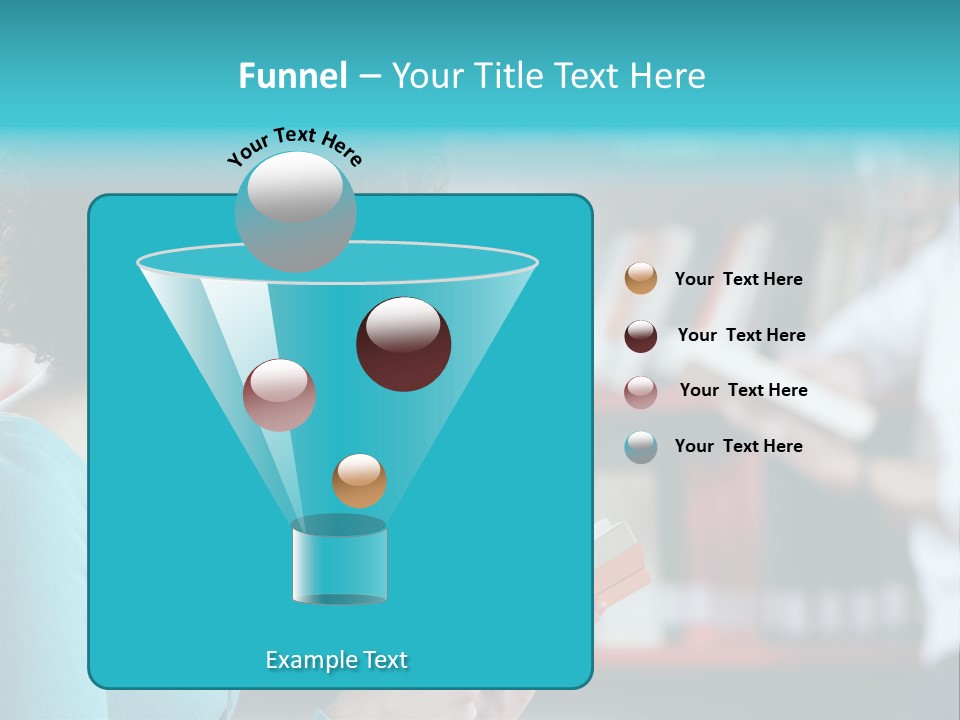 Funnel – Your Title Text Here

Your Text Here

Your Text Here

Your Text Here

Your Text Here

Your Text Here

Example Text